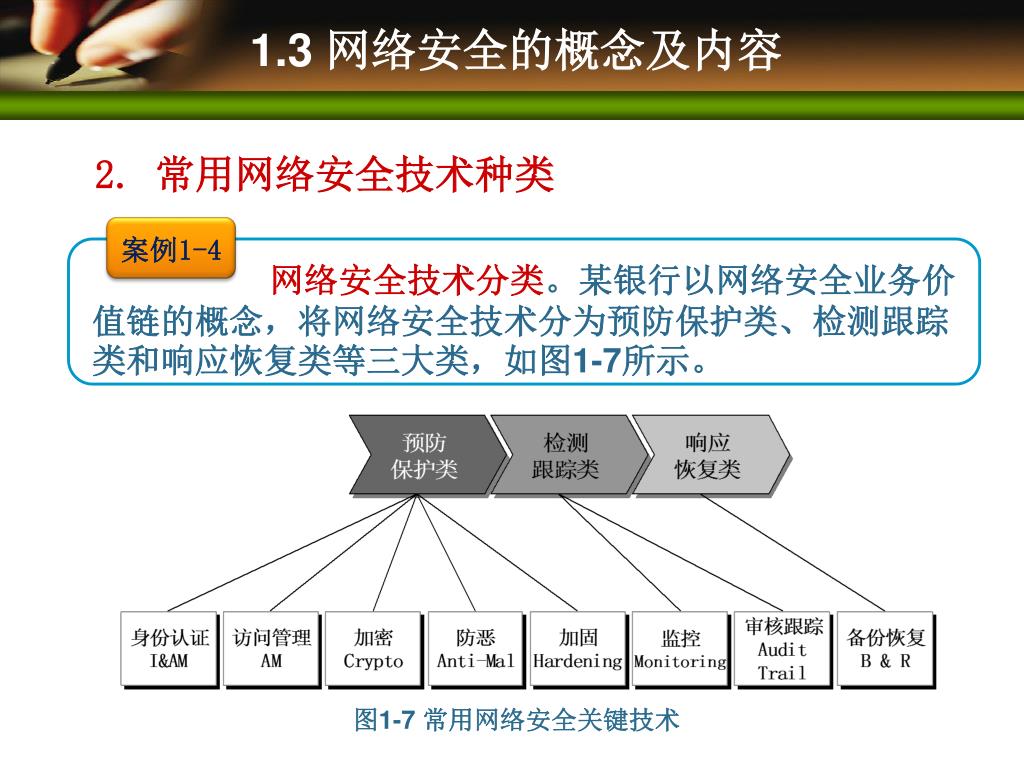 1.3 网络安全的概念及内容

2. 常用网络安全技术种类

案例1-4

网络安全技术分类。某银行以网络安全业务价值链的概念，将网络安全技术分为预防保护类、检测跟踪类和响应恢复类等三大类，如图1-7所示。

预防保护类

检测跟踪类

响应恢复类

身份认证 I&AM

访问管理 AM

加密 Crypto

防恶 Anti-Mal

加固 Hardening

监控 Monitoring

审核跟踪 Audit Trail

备份恢复 B & R

图1-7 常用网络安全关键技术